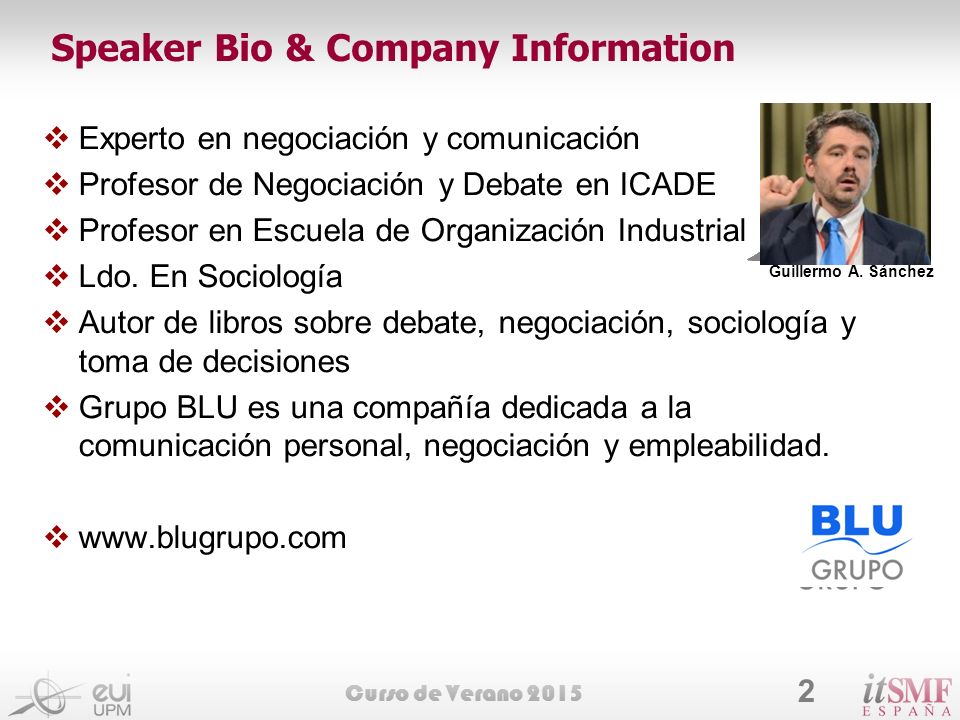 Speaker Bio & Company Information

❖ Experto en negociación y comunicación
❖ Profesor de Negociación y Debate en ICADE
❖ Profesor en Escuela de Organización Industrial
❖ Ldo. En Sociología
❖ Autor de libros sobre debate, negociación, sociología y toma de decisiones
❖ Grupo BLU es una compañía dedicada a la comunicación personal, negociación y empleabilidad.

❖ www.blugrupo.com

Guillermo A. Sánchez

BLU
GRUPO

eui
UPM

Curso de Verano 2015

2

itSMF
ESPAÑA